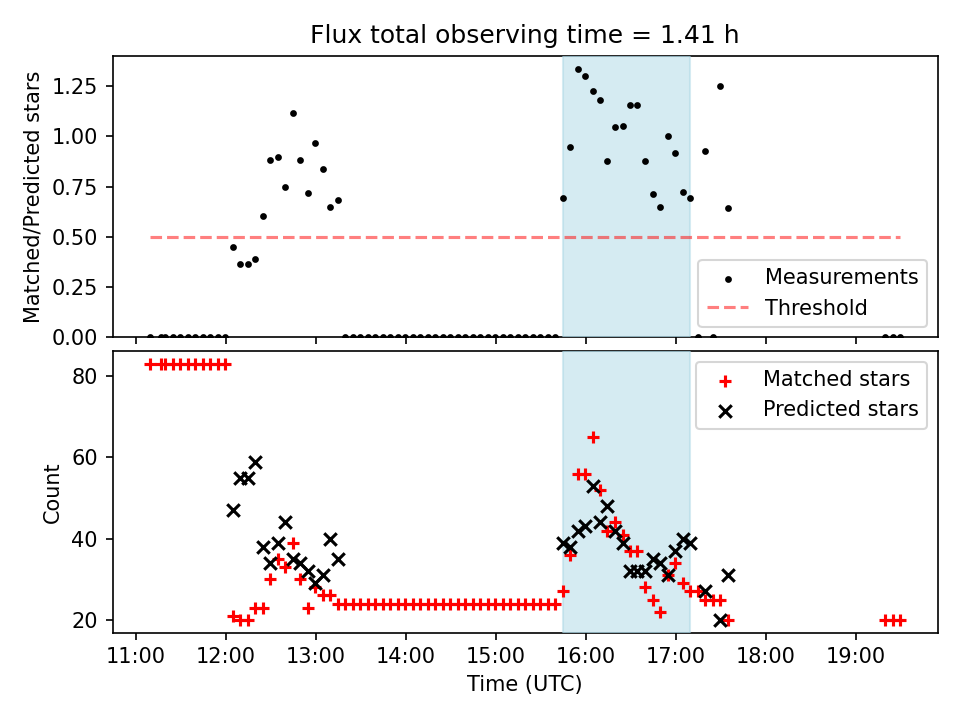 Flux total observing time = 1.41 h

Matched/Predicted stars

1.25
1.00
0.75
0.50
0.25
0.00

Measurements
Threshold

Count

80
60
40
20

Matched stars
Predicted stars

11:00 12:00 13:00 14:00 15:00 16:00 17:00 18:00 19:00

Time (UTC)